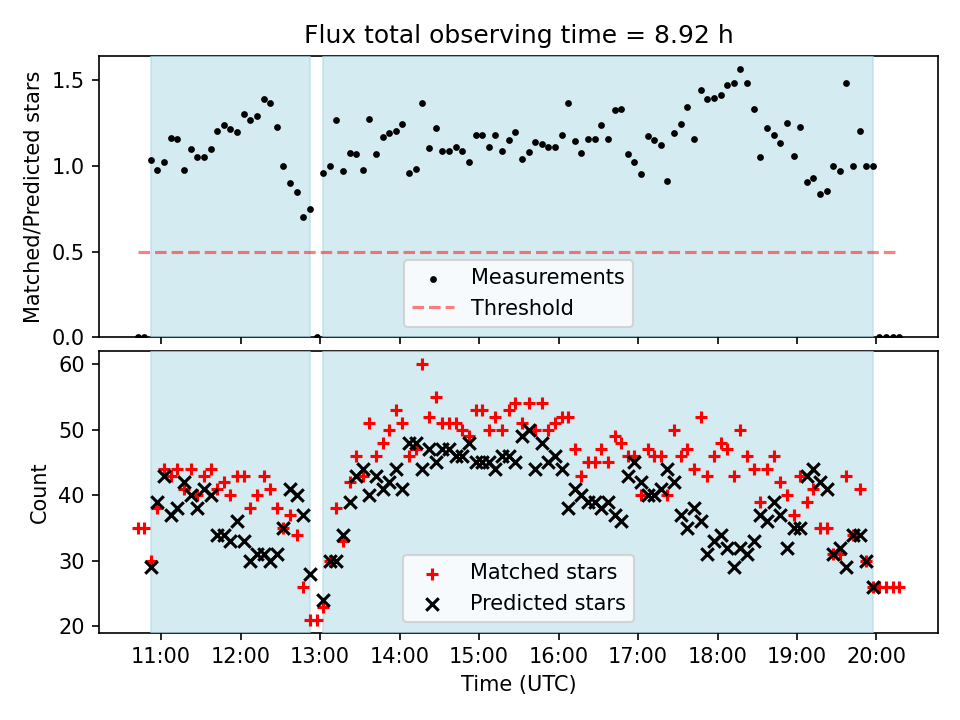 Flux total observing time = 8.92 h

Matched/Predicted stars

1.5
1.0
0.5
0.0

Measurements
Threshold

Count

60
50
40
30
20

Matched stars
Predicted stars

11:00
12:00
13:00
14:00
15:00
16:00
17:00
18:00
19:00
20:00

Time (UTC)